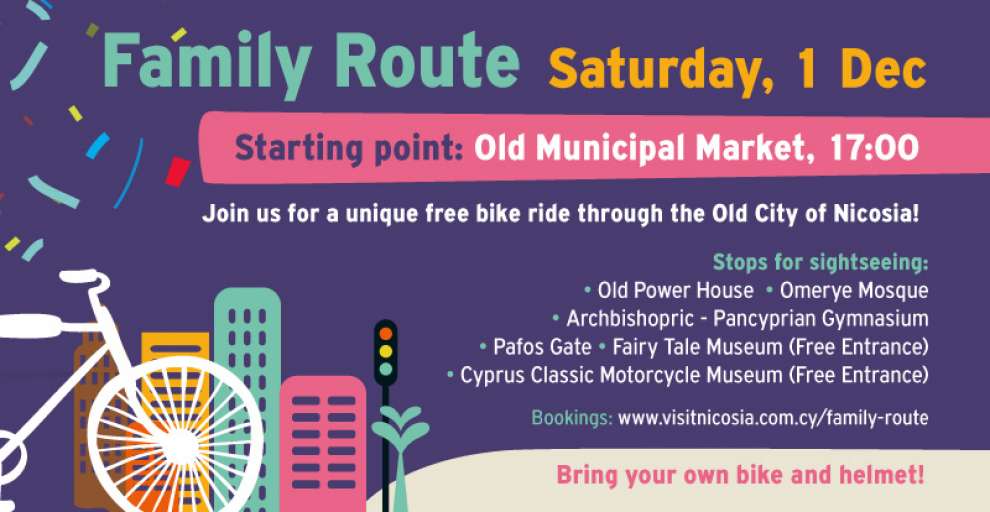 Family Route Saturday, 1 Dec

Starting point: Old Municipal Market, 17:00

Join us for a unique free bike ride through the Old City of Nicosia!

Stops for sightseeing:
• Old Power House • Omerye Mosque
• Archbishopric - Pancyprian Gymnasium
• Pafos Gate • Fairy Tale Museum (Free Entrance)
• Cyprus Classic Motorcycle Museum (Free Entrance)

Bookings: www.visitnicosia.com.cy/family-route

Bring your own bike and helmet!